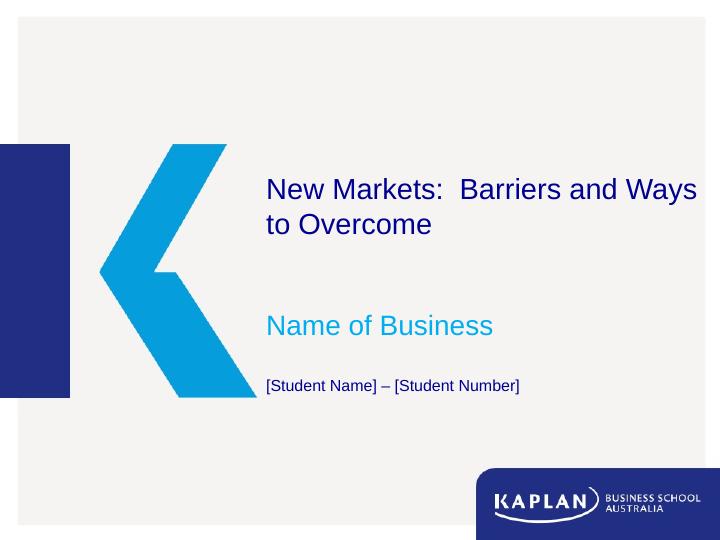 New Markets:  Barriers and Ways to Overcome

Name of Business

[Student Name] – [Student Number]

KAPLAN BUSINESS SCHOOL AUSTRALIA